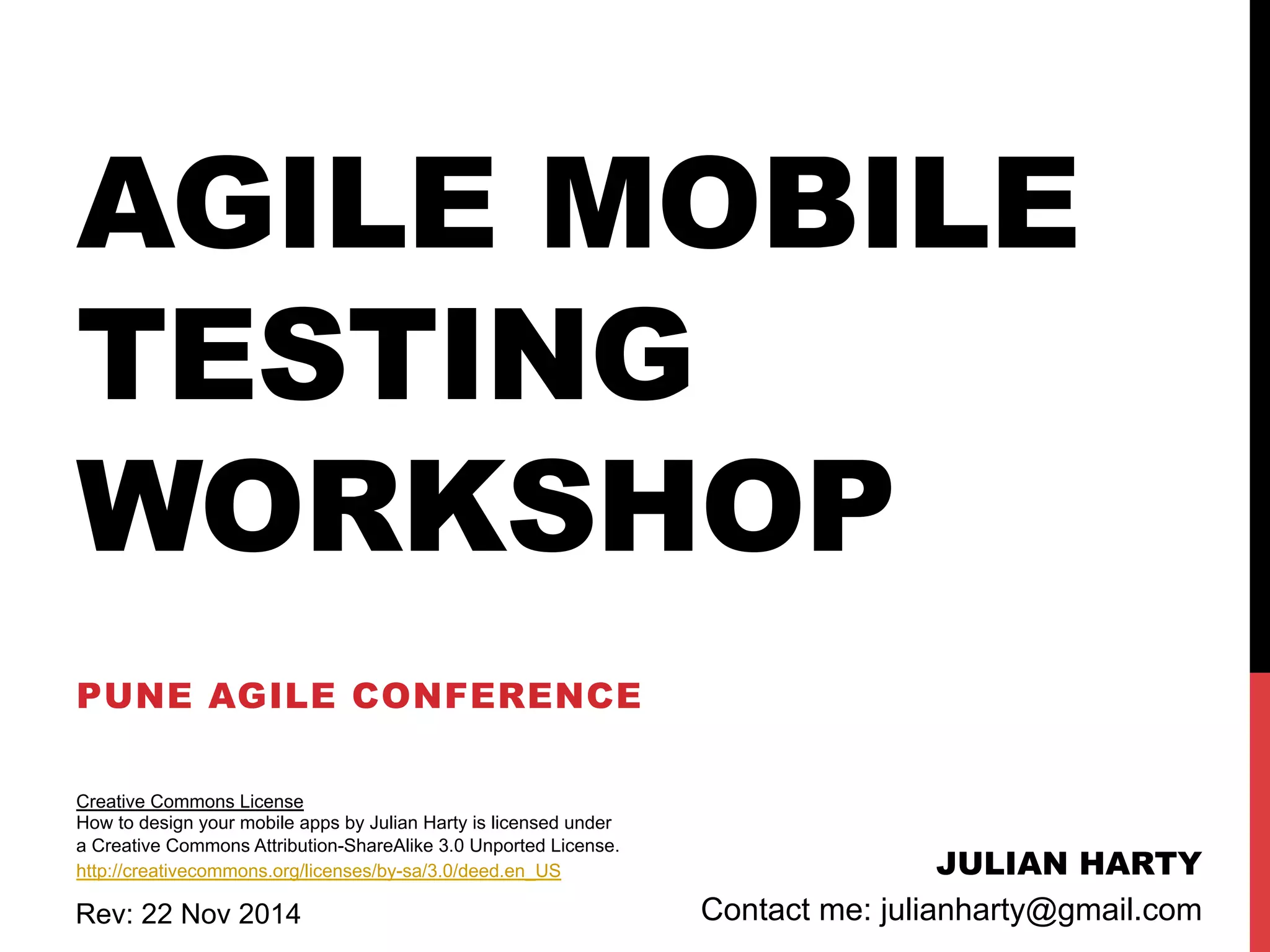 AGILE MOBILE TESTING WORKSHOP

PUNE AGILE CONFERENCE

Creative Commons License
How to design your mobile apps by Julian Harty is licensed under a Creative Commons Attribution-ShareAlike 3.0 Unported License.
http://creativecommons.org/licenses/by-sa/3.0/deed.en_US

Rev: 22 Nov 2014

JULIAN HARTY
Contact me: julianharty@gmail.com